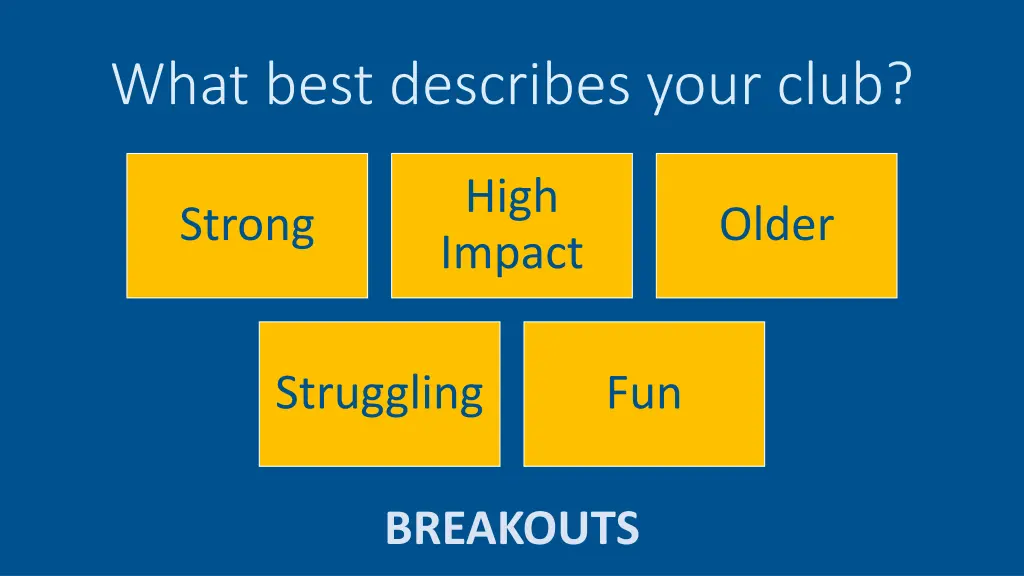 What best describes your club?

Strong

High Impact

Older

Struggling

Fun

BREAKOUTS